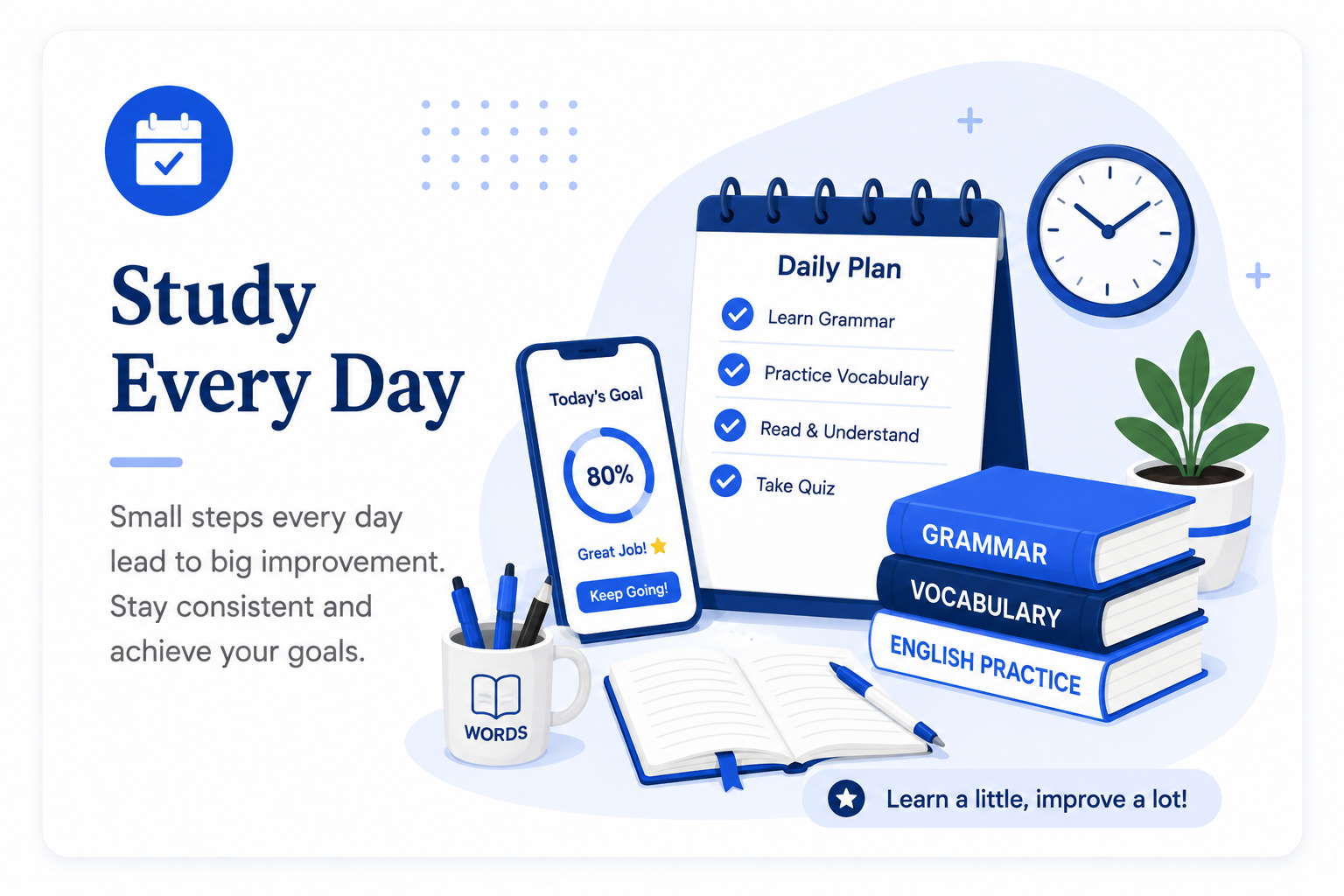 Study Every Day

Small steps every day lead to big improvement. Stay consistent and achieve your goals.

Today's Goal
80%
Great Job!
Keep Going!

Daily Plan
Learn Grammar
Practice Vocabulary
Read & Understand
Take Quiz

GRAMMAR
VOCABULARY
ENGLISH PRACTICE

WORDS

Learn a little, improve a lot!